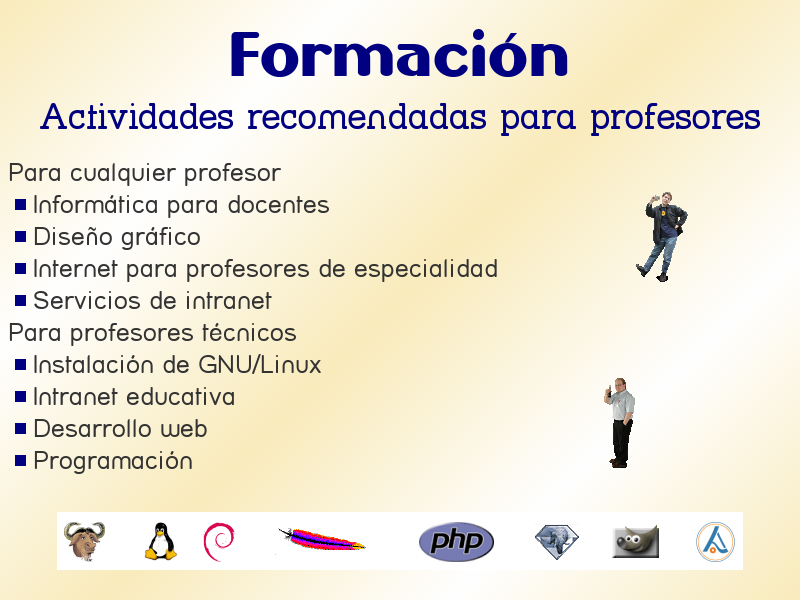 Formación

Actividades recomendadas para profesores

Para cualquier profesor
■ Informática para docentes
■ Diseño gráfico
■ Internet para profesores de especialidad
■ Servicios de intranet

Para profesores técnicos
■ Instalación de GNU/Linux
■ Intranet educativa
■ Desarrollo web
■ Programación

php